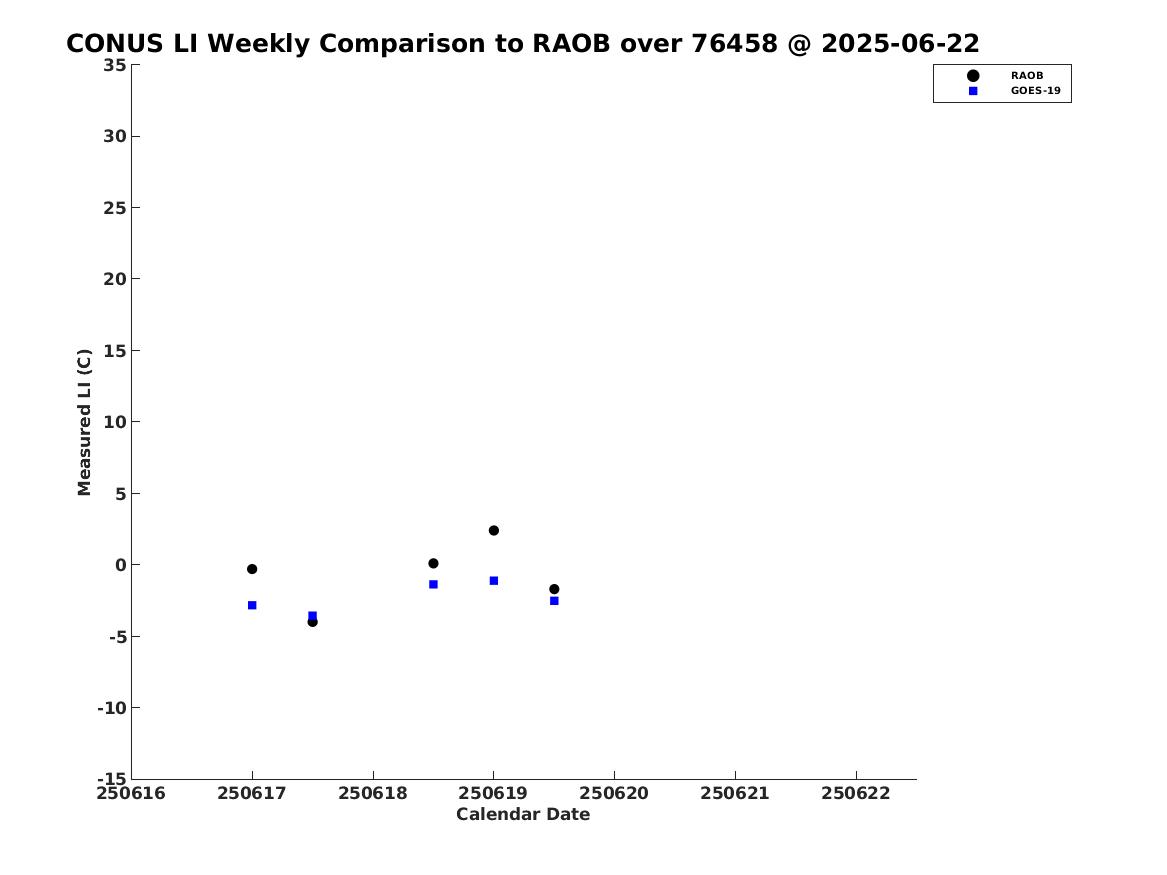 CONUS LI Weekly Comparison to RAOB over 76458 @ 2025-06-22

RAOB
GOES-19

Measured LI (C)

35
30
25
20
15
10
5
0
-5
-10
-15

250616 250617 250618 250619 250620 250621 250622

Calendar Date